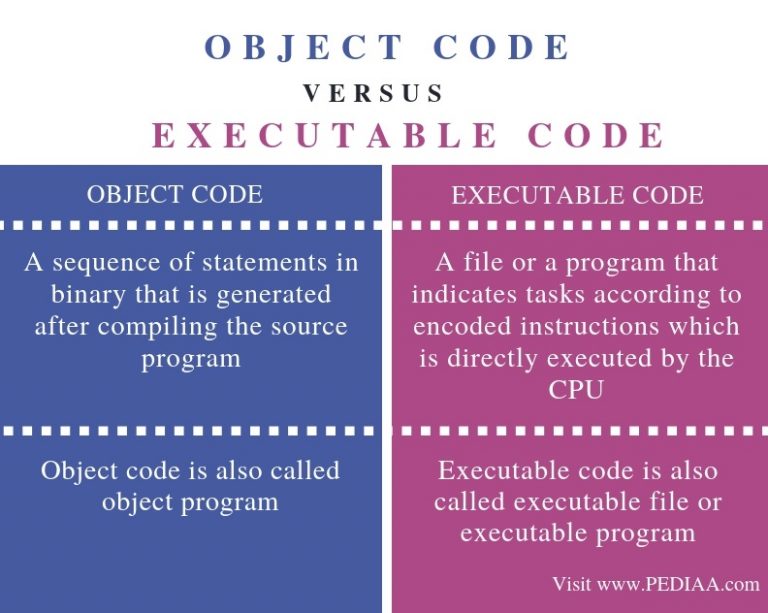 OBJECT CODE

VERSUS

EXECUTABLE CODE

| OBJECT CODE | EXECUTABLE CODE |
|---|---|
| A sequence of statements in binary that is generated after compiling the source program | A file or a program that indicates tasks according to encoded instructions which is directly executed by the CPU |
| Object code is also called object program | Executable code is also called executable file or executable program |

Visit www.PEDIAA.com